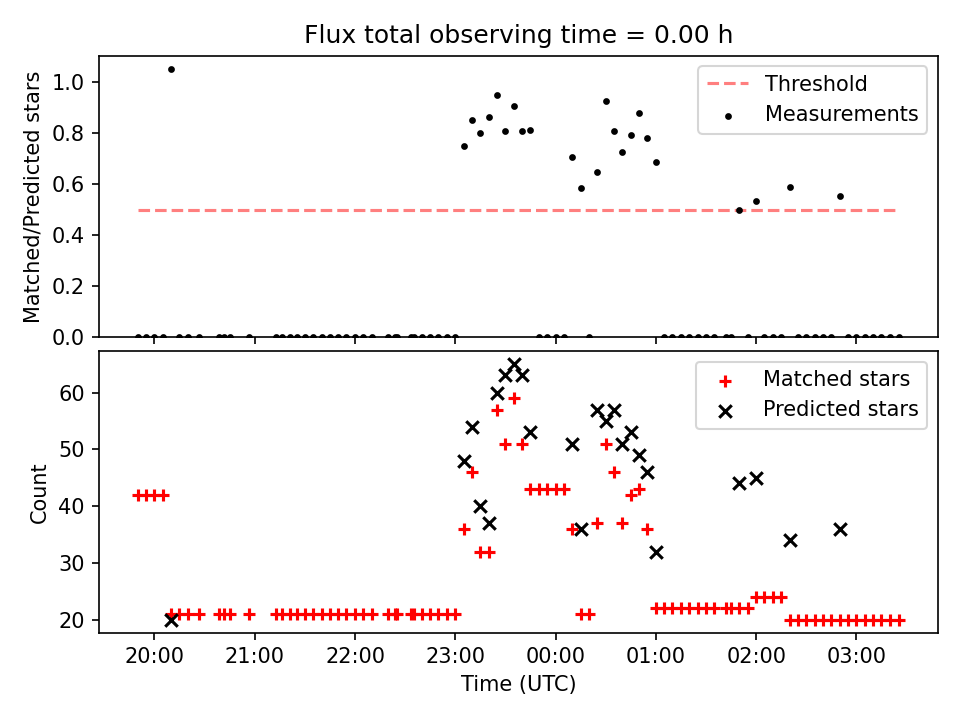 Flux total observing time = 0.00 h

Matched/Predicted stars

1.0
0.8
0.6
0.4
0.2
0.0

Threshold
Measurements

Count

60
50
40
30
20

Matched stars
Predicted stars

20:00
21:00
22:00
23:00
00:00
01:00
02:00
03:00

Time (UTC)